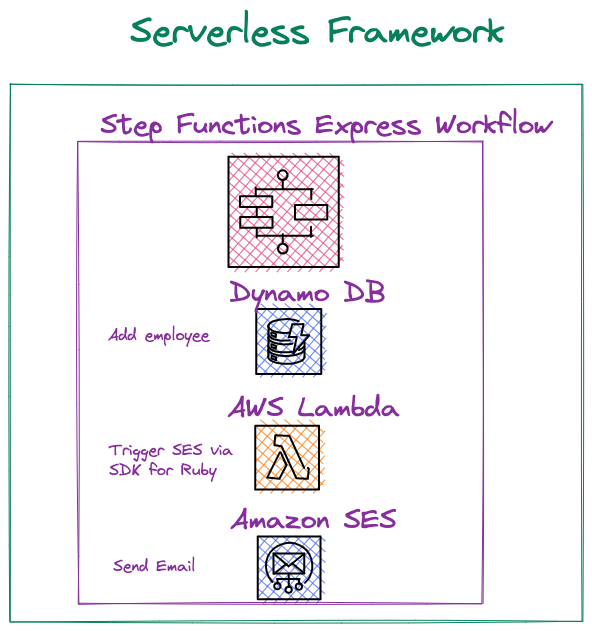 Serverless Framework

Step Functions Express Workflow

Dynamo DB

Add employee

AWS Lambda

Trigger SES via SDK for Ruby

Amazon SES

Send Email